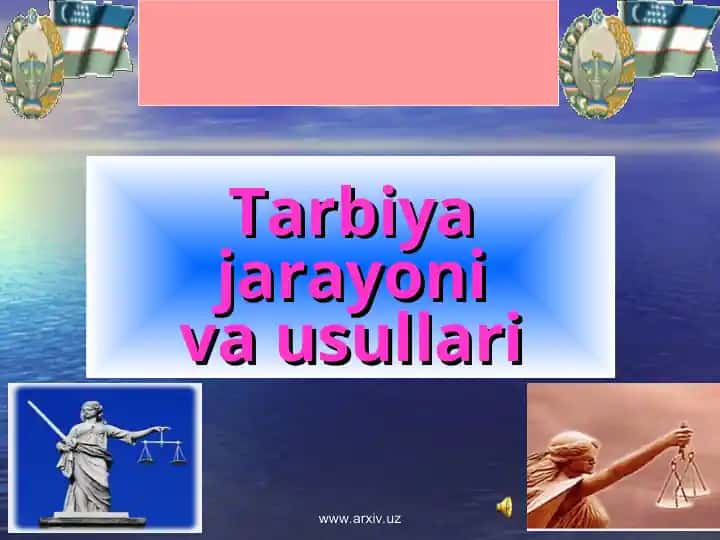 Tarbiya jarayoni va usullari

www.arxiv.uz